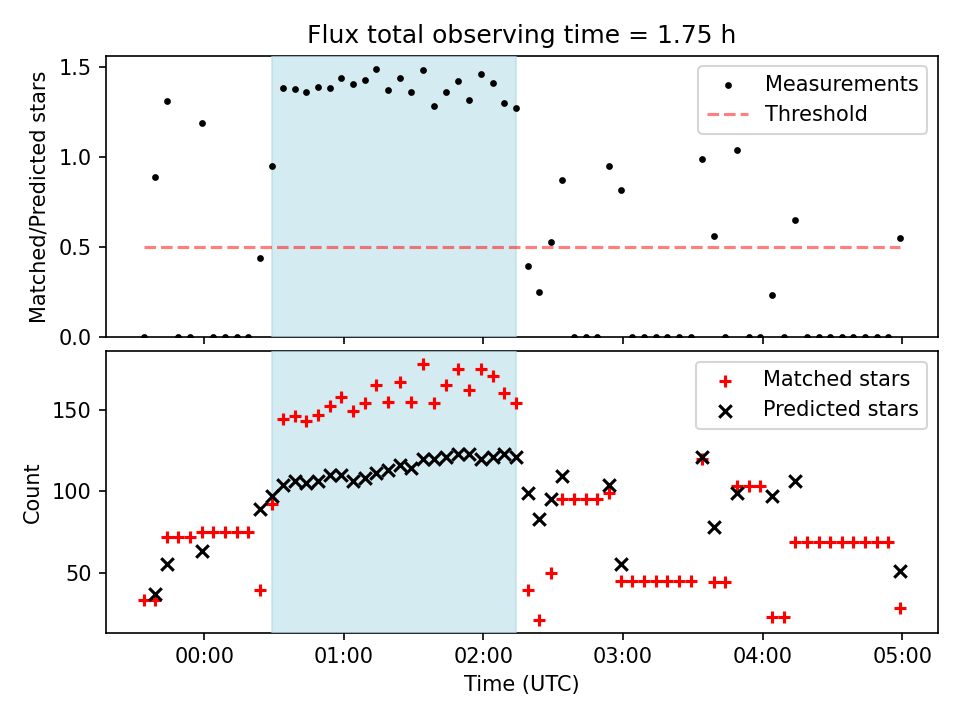 Flux total observing time = 1.75 h

Matched/Predicted stars

1.5
1.0
0.5
0.0

Measurements
Threshold

Count

150
100
50

Matched stars
Predicted stars

00:00
01:00
02:00
03:00
04:00
05:00

Time (UTC)